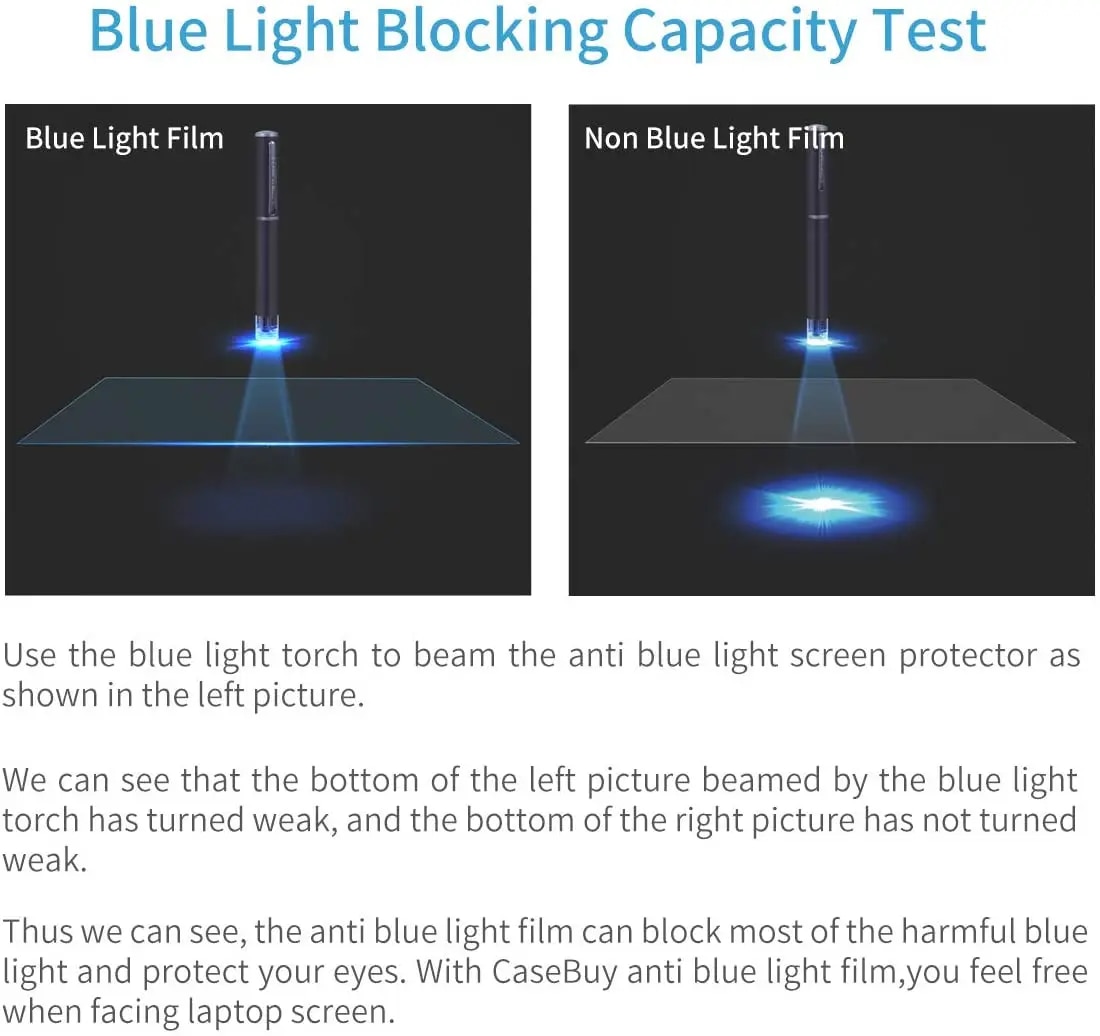 Blue Light Blocking Capacity Test

Blue Light Film

Non Blue Light Film

Use the blue light torch to beam the anti blue light screen protector as shown in the left picture.

We can see that the bottom of the left picture beamed by the blue light torch has turned weak, and the bottom of the right picture has not turned weak.

Thus we can see, the anti blue light film can block most of the harmful blue light and protect your eyes. With CaseBuy anti blue light film,you feel free when facing laptop screen.